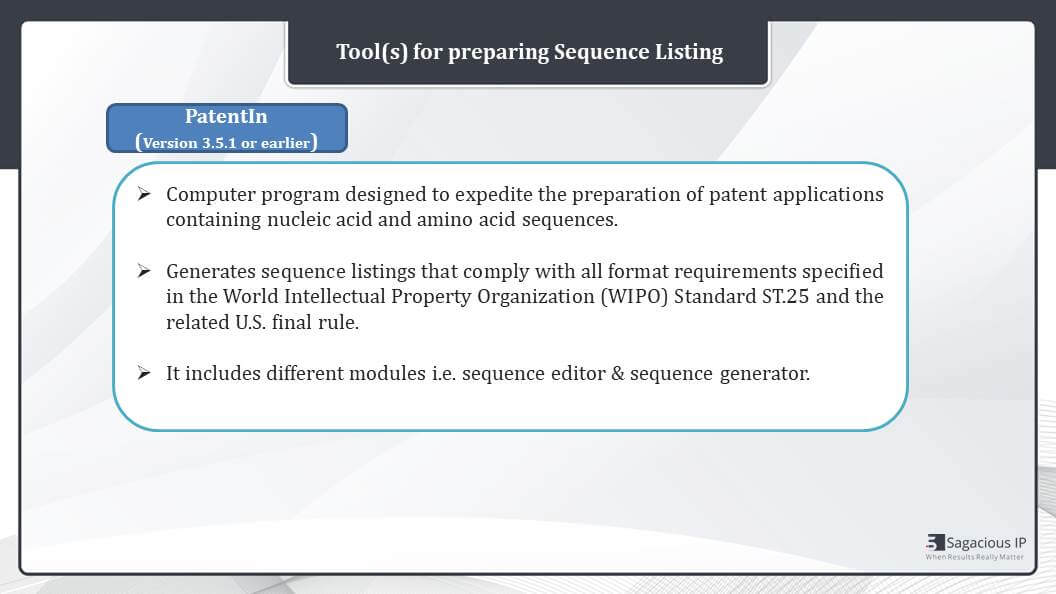 Tool(s) for preparing Sequence Listing

PatentIn
(Version 3.5.1 or earlier)

➢ Computer program designed to expedite the preparation of patent applications containing nucleic acid and amino acid sequences.

➢ Generates sequence listings that comply with all format requirements specified in the World Intellectual Property Organization (WIPO) Standard ST.25 and the related U.S. final rule.

➢ It includes different modules i.e. sequence editor & sequence generator.

Sagacious IP
When Results Really Matter